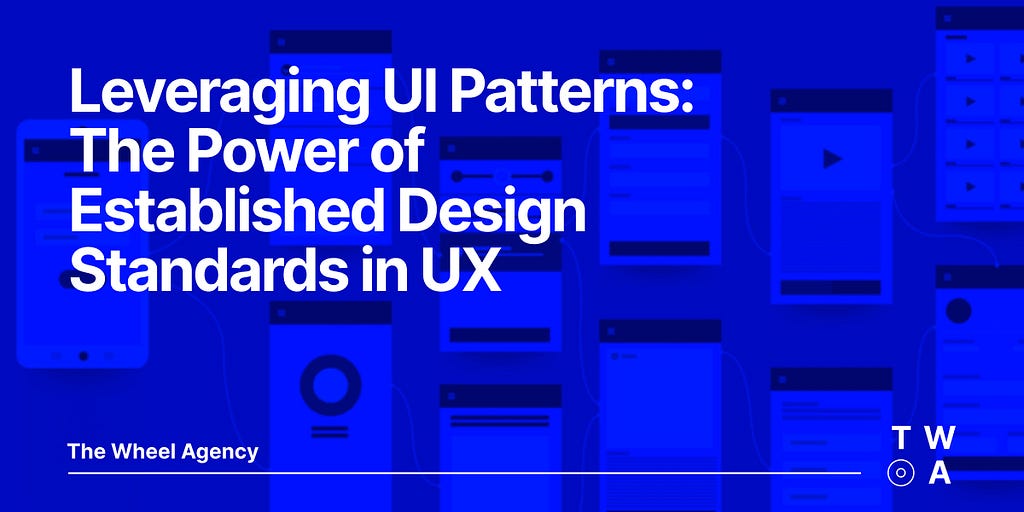 Leveraging UI Patterns: The Power of Established Design Standards in UX

The Wheel Agency

T W
A